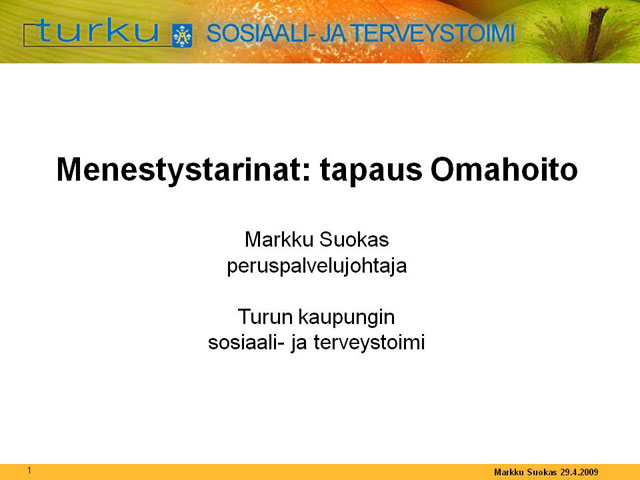 turku SOSIAALI- JA TERVEYSTOIMI

Menestystarinat: tapaus Omahoito

Markku Suokas
peruspalvelujohtaja

Turun kaupungin
sosiaali- ja terveystoimi

1

Markku Suokas 29.4.2009